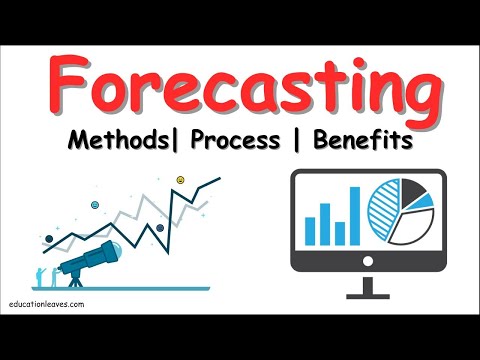 Forecasting

Methods| Process | Benefits

educationleaves.com